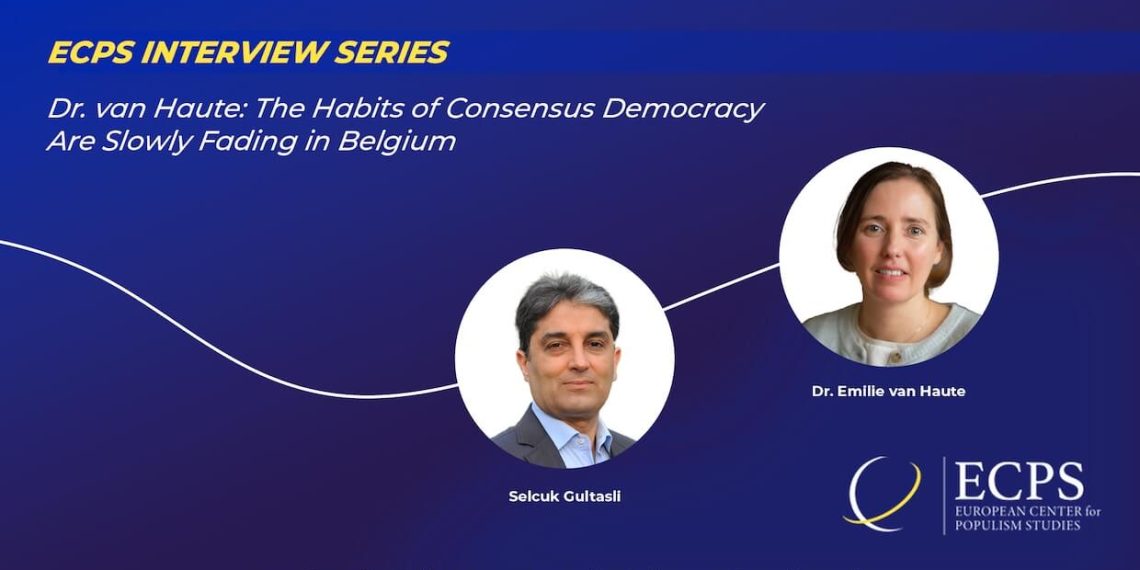 ECPS INTERVIEW SERIES

Dr. van Haute: The Habits of Consensus Democracy Are Slowly Fading in Belgium

Dr. Emilie van Haute

Selcuk Gultasli

ECPS
EUROPEAN CENTER for POPULISM STUDIES